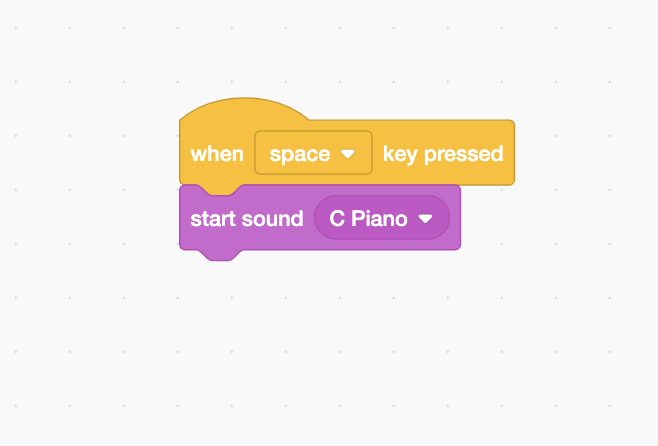 when space key pressed
start sound C Piano